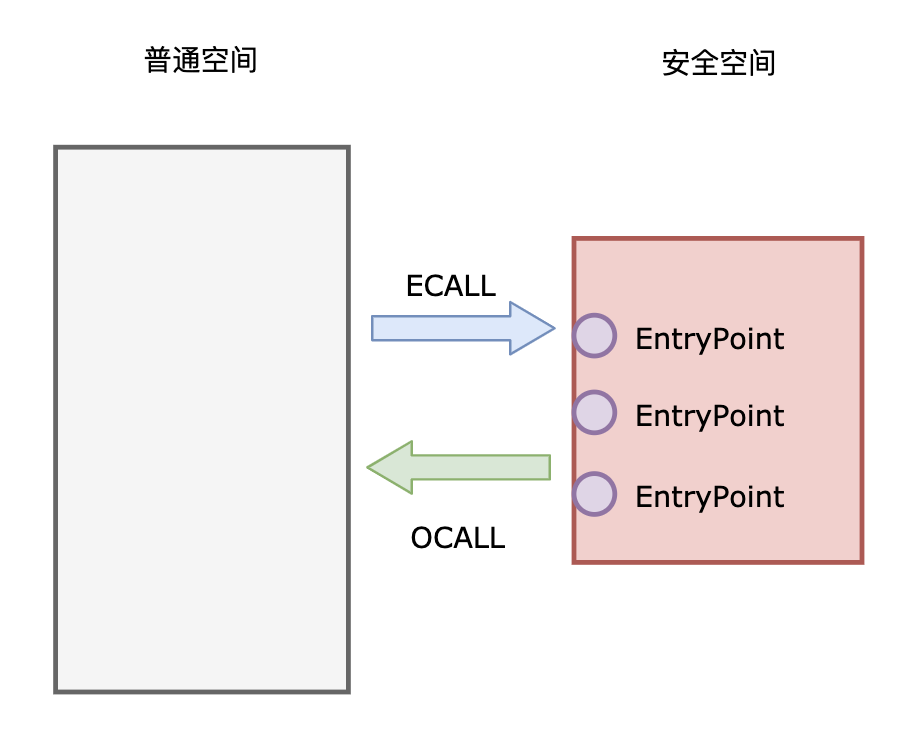 普通空间

安全空间

ECALL

EntryPoint

EntryPoint

EntryPoint

OCALL